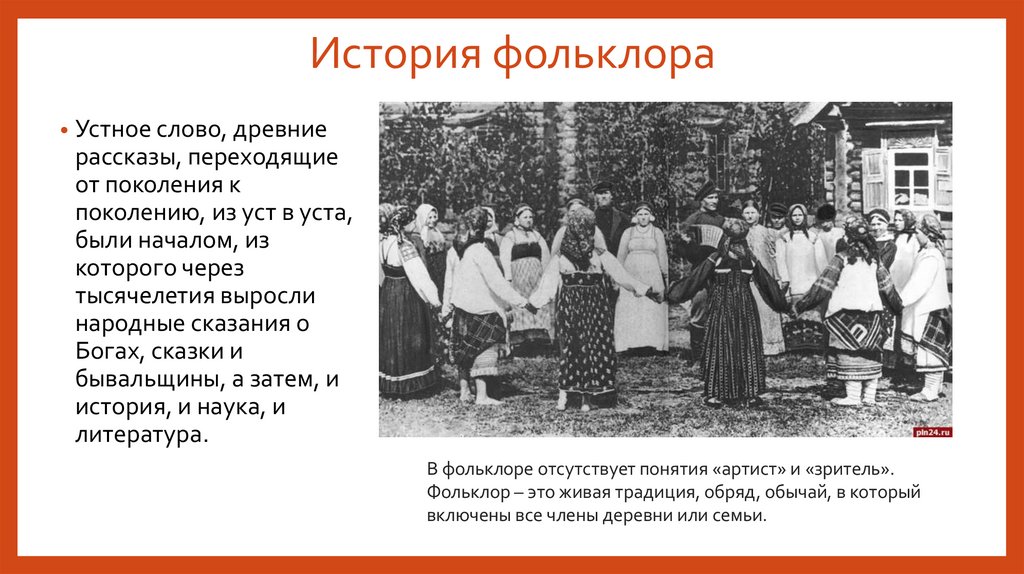 История фольклора

• Устное слово, древние рассказы, переходящие от поколения к поколению, из уст в уста, были началом, из которого через тысячелетия выросли народные сказания о Богах, сказки и бывальщины, а затем, и история, и наука, и литература.

pln24.ru

В фольклоре отсутствует понятия «артист» и «зритель». Фольклор – это живая традиция, обряд, обычай, в который включены все члены деревни или семьи.